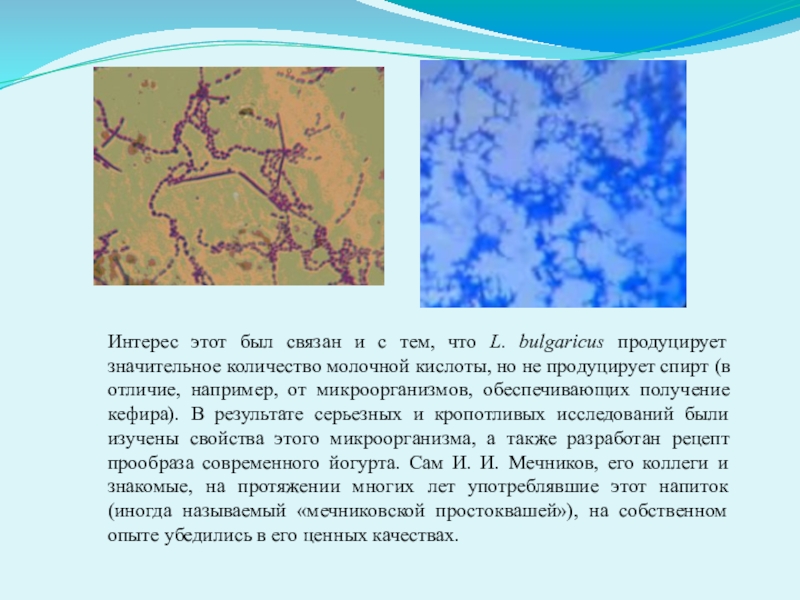 Интерес этот был связан и с тем, что L. bulgaricus продуцирует значительное количество молочной кислоты, но не продуцирует спирт (в отличие, например, от микроорганизмов, обеспечивающих получение кефира). В результате серьезных и кропотливых исследований были изучены свойства этого микроорганизма, а также разработан рецепт прообраза современного йогурта. Сам И. И. Мечников, его коллеги и знакомые, на протяжении многих лет употреблявшие этот напиток (иногда называемый «мечниковской простоквашей»), на собственном опыте убедились в его ценных качествах.